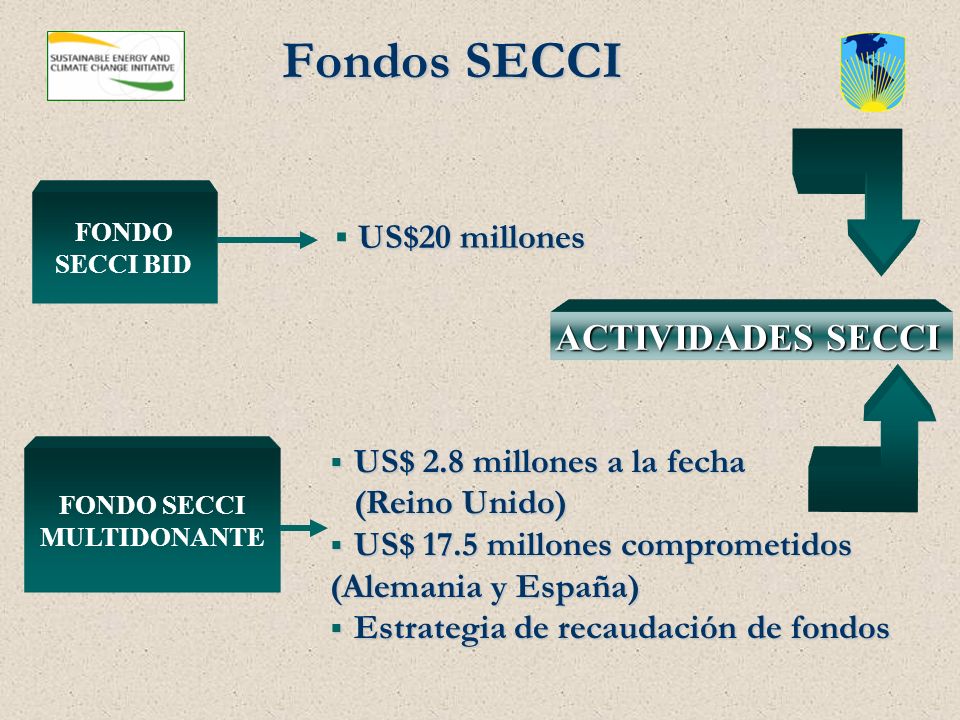 SUSTAINABLE ENERGY AND CLIMATE CHANGE INITIATIVE

Fondos SECCI

FONDO SECCI BID

▪ US$20 millones

ACTIVIDADES SECCI

FONDO SECCI MULTIDONANTE

▪ US$ 2.8 millones a la fecha (Reino Unido)
▪ US$ 17.5 millones comprometidos (Alemania y España)
▪ Estrategia de recaudación de fondos